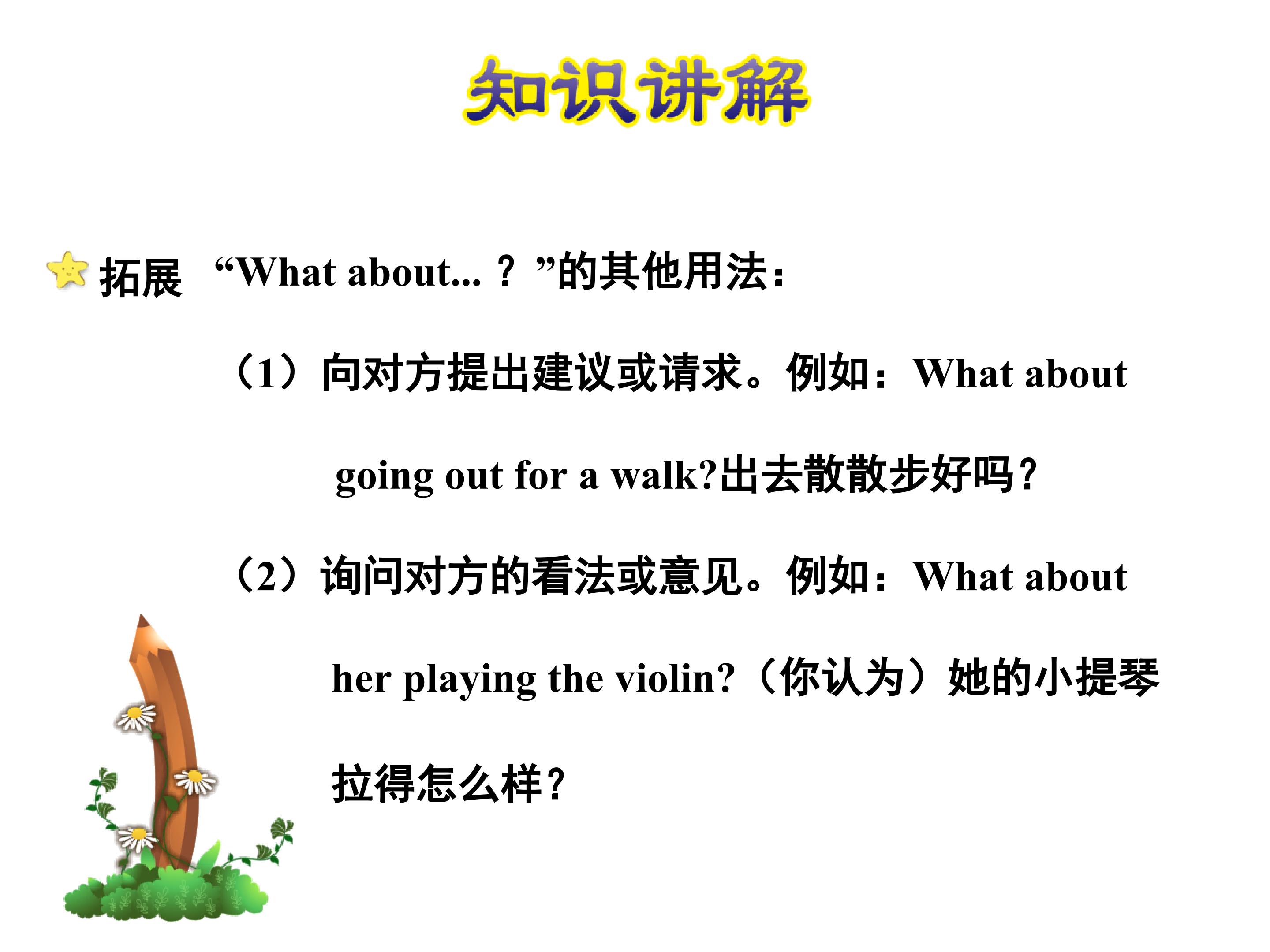 知识讲解

拓展 “What about...？”的其他用法：

（1）向对方提出建议或请求。例如：What about going out for a walk?出去散散步好吗？

（2）询问对方的看法或意见。例如：What about her playing the violin?（你认为）她的小提琴拉得怎么样？